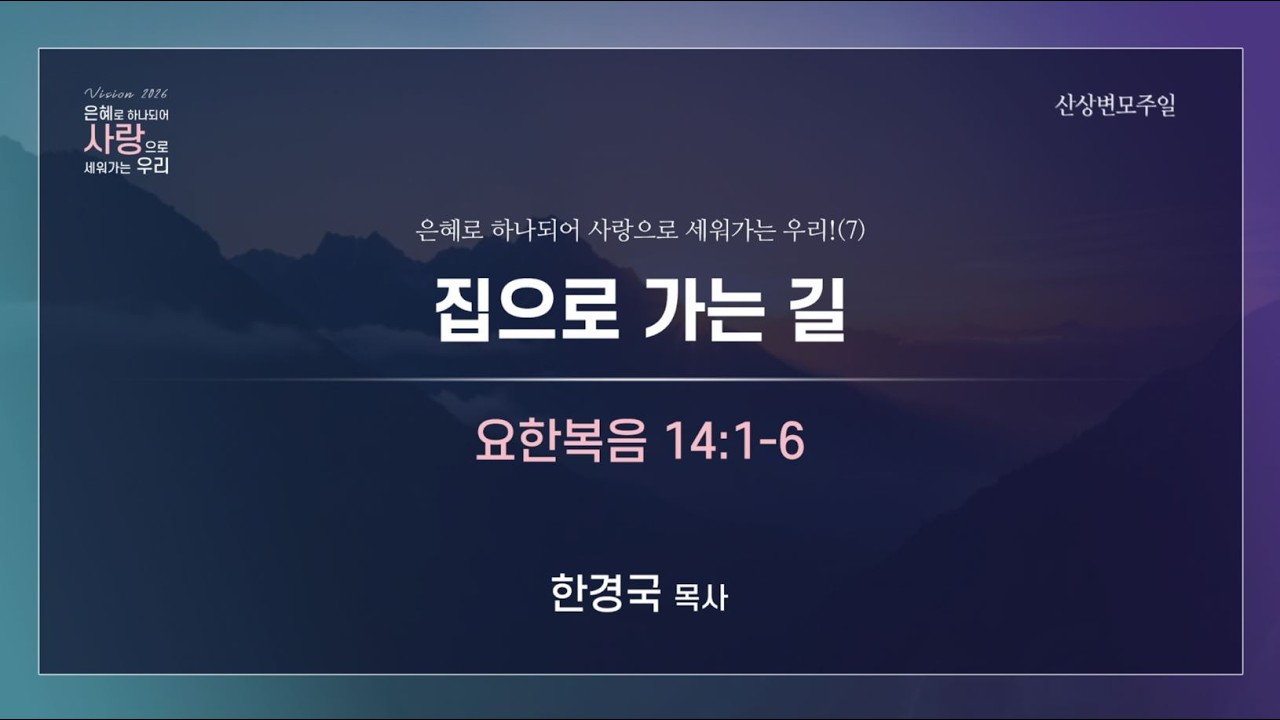 Vision 2026
은혜로 하나되어
사랑으로
세워가는 우리

산상변모주일

은혜로 하나되어 사랑으로 세워가는 우리!(7)

집으로 가는 길

요한복음 14:1-6

한경국 목사